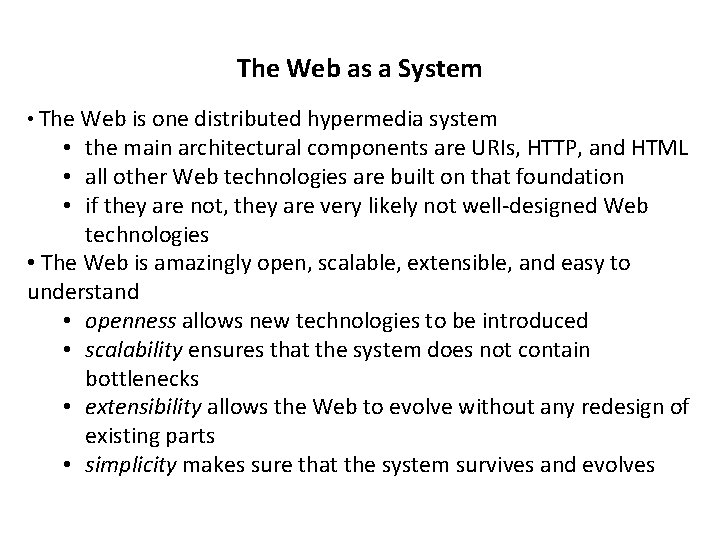 The Web as a System

• The Web is one distributed hypermedia system
 • the main architectural components are URIs, HTTP, and HTML
 • all other Web technologies are built on that foundation
 • if they are not, they are very likely not well-designed Web technologies
• The Web is amazingly open, scalable, extensible, and easy to understand
 • openness allows new technologies to be introduced
 • scalability ensures that the system does not contain bottlenecks
 • extensibility allows the Web to evolve without any redesign of existing parts
 • simplicity makes sure that the system survives and evolves